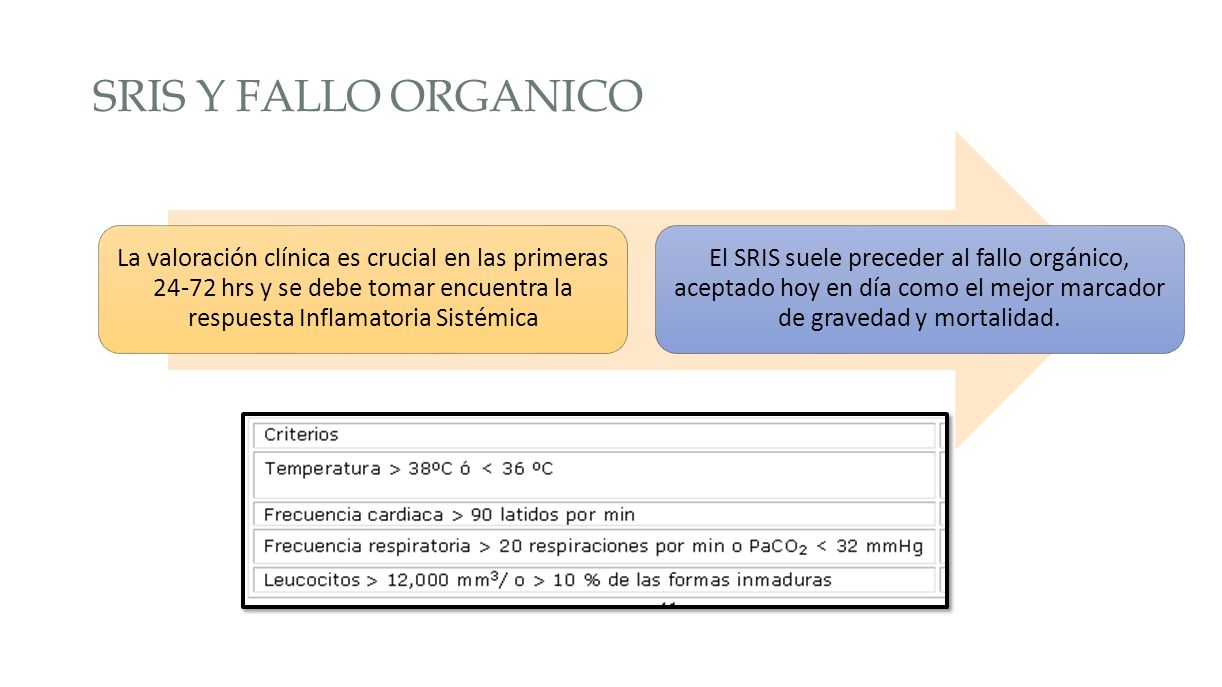 SRIS Y FALLO ORGANICO

La valoración clínica es crucial en las primeras 24-72 hrs y se debe tomar encuentra la respuesta Inflamatoria Sistémica

El SRIS suele preceder al fallo orgánico, aceptado hoy en día como el mejor marcador de gravedad y mortalidad.

| Criterios |
|---|
| Temperatura > 38ºC ó < 36 ºC |
| Frecuencia cardiaca > 90 latidos por min |
| Frecuencia respiratoria > 20 respiraciones por min o $PaCO_2$ < 32 mmHg |
| Leucocitos > 12,000 $mm^3$/ o > 10 % de las formas inmaduras |